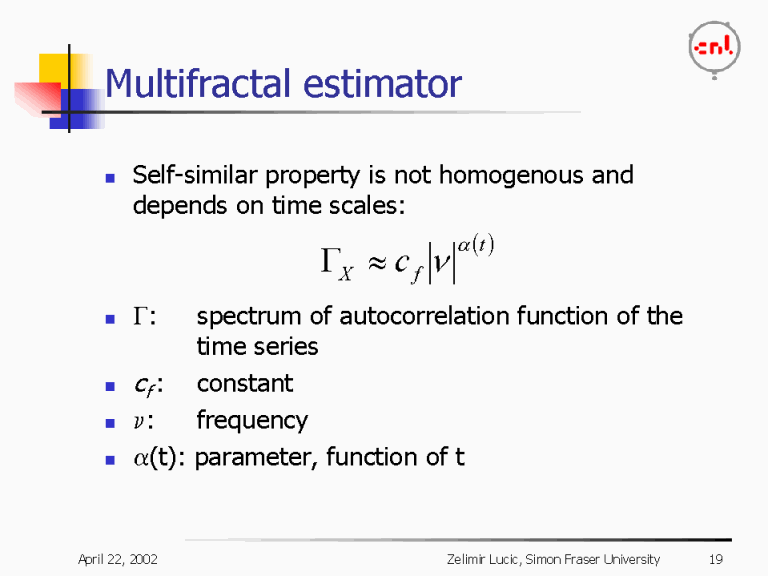 cnl

Multifractal estimator

Self-similar property is not homogenous and depends on time scales:

$\Gamma_X \approx c_f |\nu|^{\alpha(t)}$

$\Gamma$: spectrum of autocorrelation function of the time series

$c_f$: constant

$\nu$: frequency

$\alpha$(t): parameter, function of t

April 22, 2002

Zelimir Lucic, Simon Fraser University

19